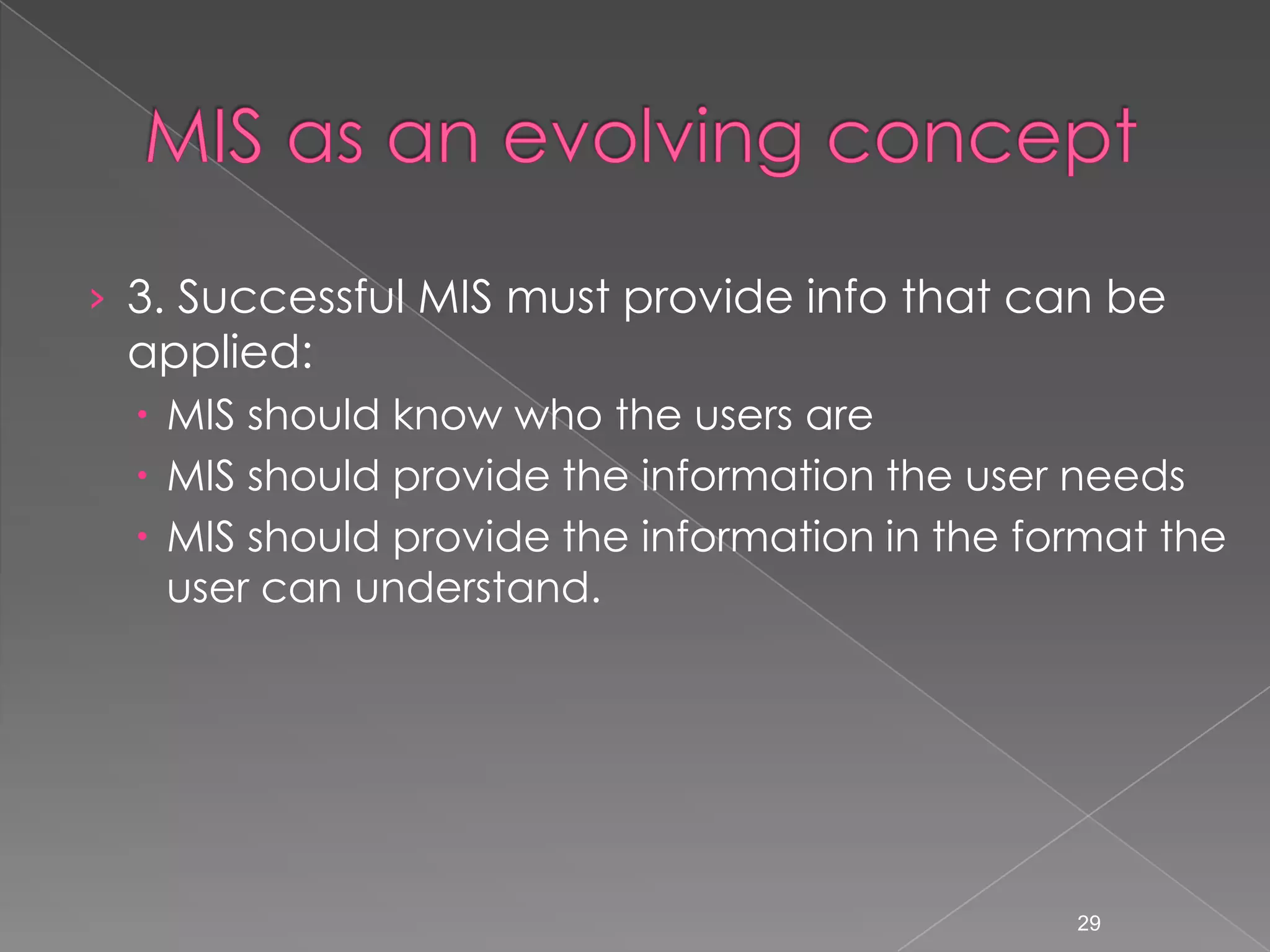 MIS as an evolving concept

› 3. Successful MIS must provide info that can be applied:

• MIS should know who the users are
• MIS should provide the information the user needs
• MIS should provide the information in the format the user can understand.

29